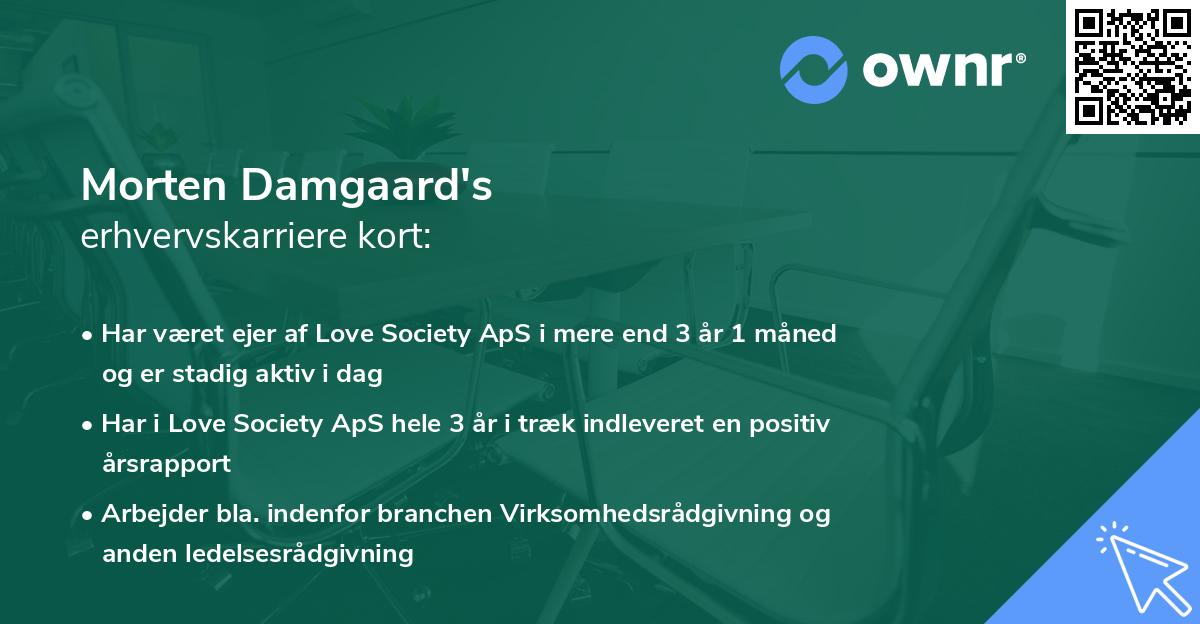 ownr®

Morten Damgaard's
erhvervskarriere kort:

• Har været ejer af Love Society ApS i mere end 3 år 1 måned og er stadig aktiv i dag

• Har i Love Society ApS hele 3 år i træk indleveret en positiv årsrapport

• Arbejder bla. indenfor branchen Virksomhedsrådgivning og anden ledelsesrådgivning